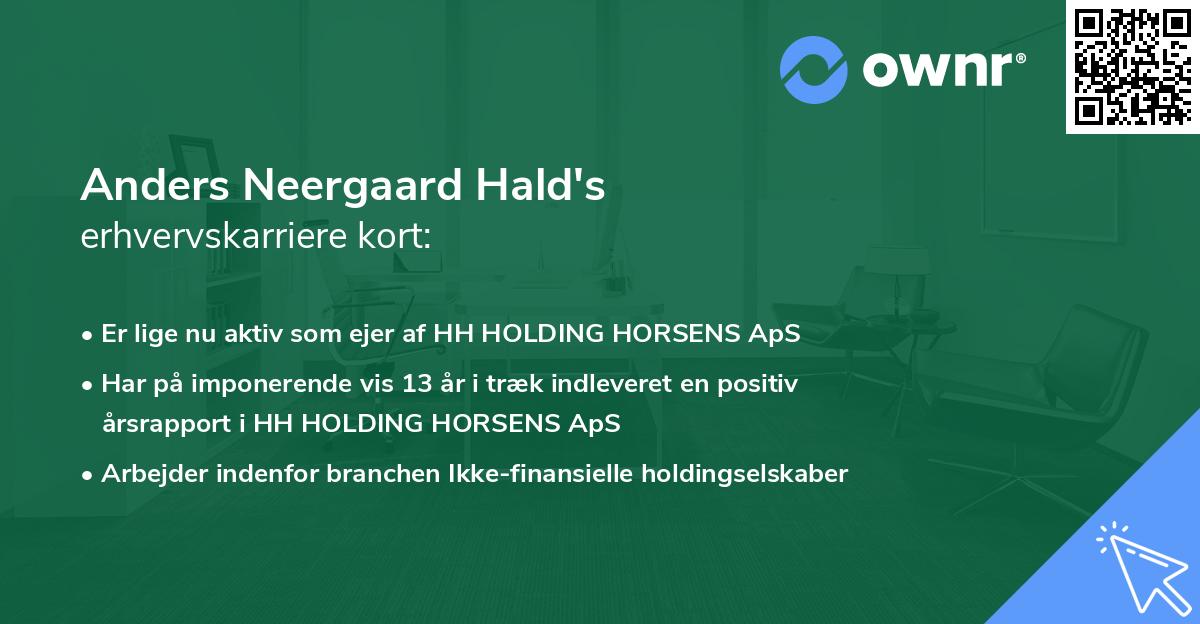 ownr®

Anders Neergaard Hald's
erhvervskarriere kort:

• Er lige nu aktiv som ejer af HH HOLDING HORSENS ApS
• Har på imponerende vis 13 år i træk indleveret en positiv årsrapport i HH HOLDING HORSENS ApS
• Arbejder indenfor branchen Ikke-finansielle holdingselskaber